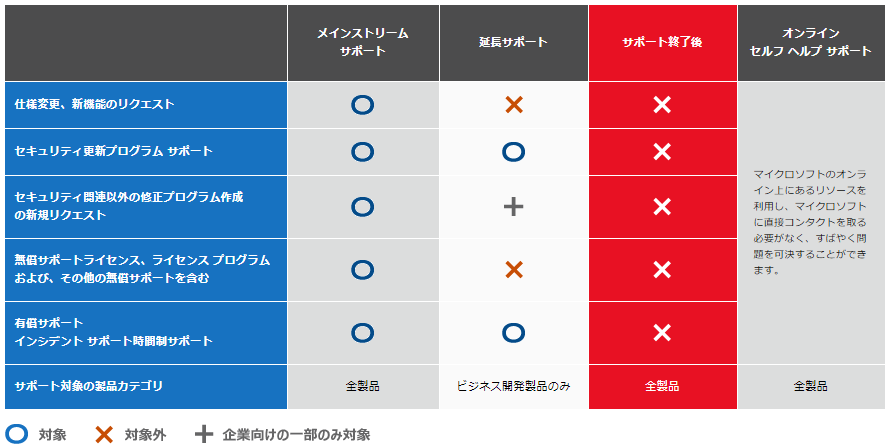 |  | メインストリーム サポート | 延長サポート | サポート終了後 | オンライン セルフ ヘルプ サポート |
|---|---|---|---|---|
| 仕様変更、新機能のリクエスト | ○ | × | × | マイクロソフトのオンライン上にあるリソースを利用し、マイクロソフトに直接コンタクトを取る必要がなく、すばやく問題を可決することができます。 |
| セキュリティ更新プログラム サポート | ○ | ○ | × | |
| セキュリティ関連以外の修正プログラム作成の新規リクエスト | ○ | ＋ | × | |
| 無償サポートライセンス、ライセンス プログラムおよび、その他の無償サポートを含む | ○ | × | × | |
| 有償サポート インシデント サポート時間制サポート | ○ | ○ | × | |
| サポート対象の製品カテゴリ | 全製品 | ビジネス開発製品のみ | 全製品 | 全製品 |

○ 対象　× 対象外　＋ 企業向けの一部のみ対象